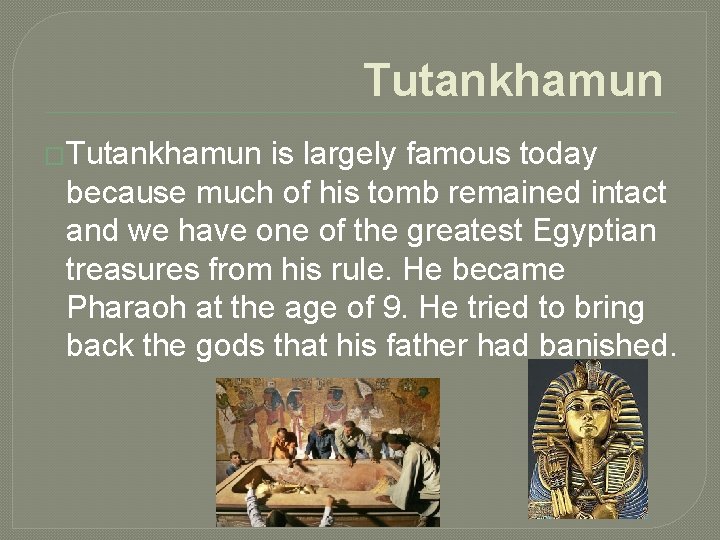 Tutankhamun

Tutankhamun is largely famous today because much of his tomb remained intact and we have one of the greatest Egyptian treasures from his rule. He became Pharaoh at the age of 9. He tried to bring back the gods that his father had banished.